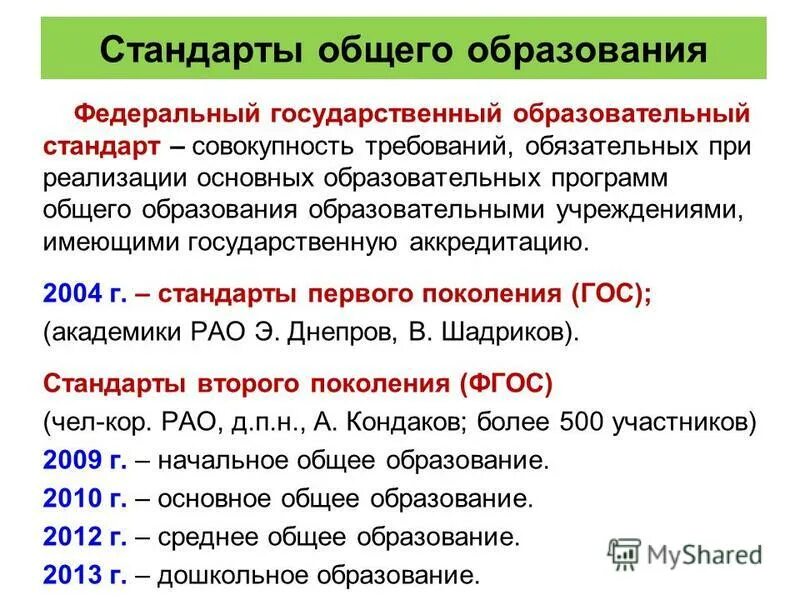 Стандарты общего образования

Федеральный государственный образовательный стандарт – совокупность требований, обязательных при реализации основных образовательных программ общего образования образовательными учреждениями, имеющими государственную аккредитацию.

2004 г. – стандарты первого поколения (ГОС);
(академики РАО Э. Днепров, В. Шадриков).

Стандарты второго поколения (ФГОС)
(чел-кор. РАО, д.п.н., А. Кондаков; более 500 участников)
2009 г. – начальное общее образование.
2010 г. – основное общее образование.
2012 г. – среднее общее образование.
2013 г. – дошкольное образование.

MyShared